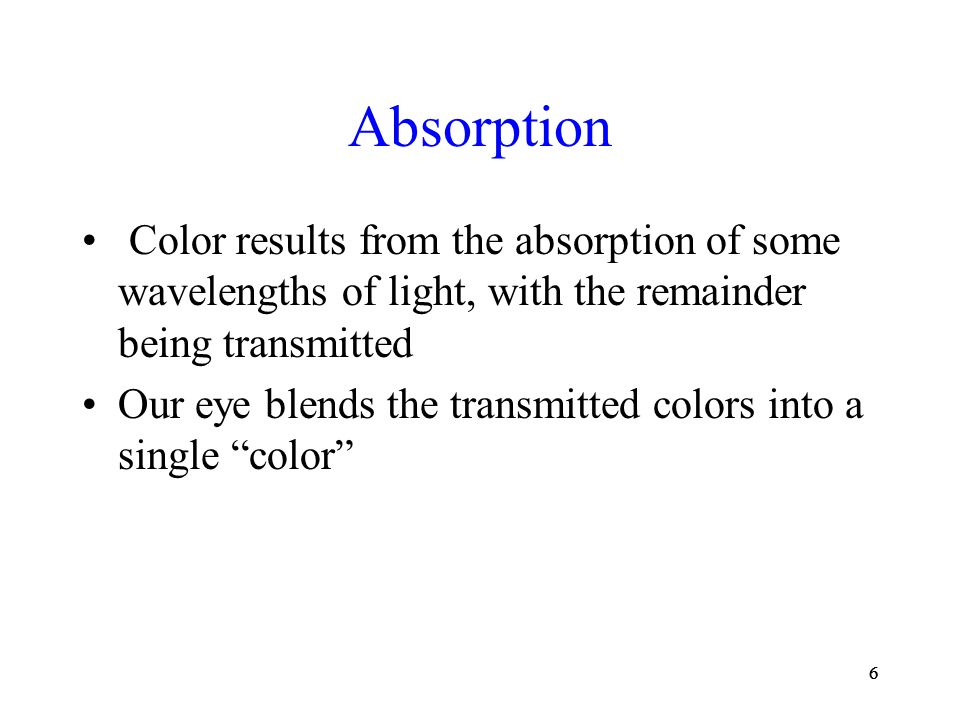 Absorption

• Color results from the absorption of some wavelengths of light, with the remainder being transmitted
• Our eye blends the transmitted colors into a single “color”

6